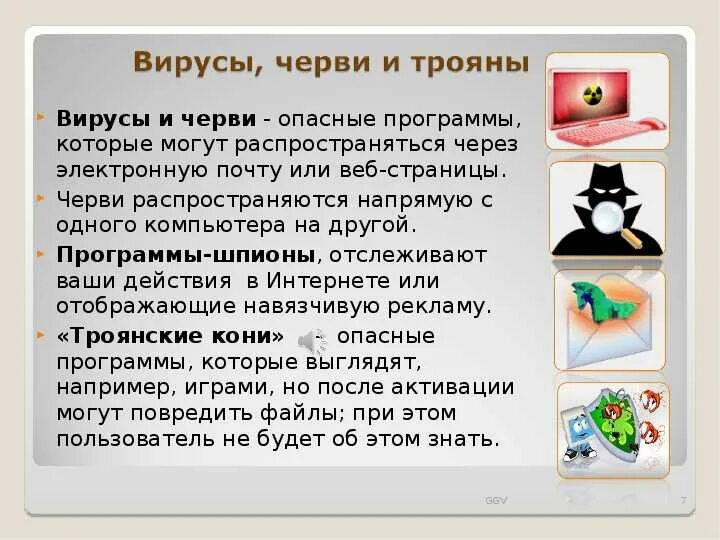 Вирусы, черви и трояны

Вирусы и черви - опасные программы, которые могут распространяться через электронную почту или веб-страницы.

Черви распространяются напрямую с одного компьютера на другой.

Программы-шпионы, отслеживают ваши действия в Интернете или отображающие навязчивую рекламу.

«Троянские кони» - опасные программы, которые выглядят, например, играми, но после активации могут повредить файлы; при этом пользователь не будет об этом знать.

GGV

7